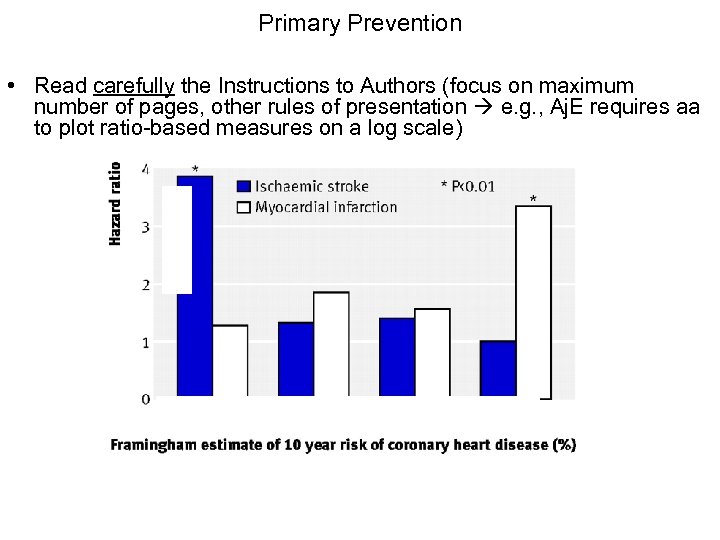 Primary Prevention

• Read carefully the Instructions to Authors (focus on maximum number of pages, other rules of presentation → e.g., AjE requires aa to plot ratio-based measures on a log scale)

Hazard ratio

4
3
2
1
0

*

Ischaemic stroke
Myocardial infarction
* P<0.01

*

Framingham estimate of 10 year risk of coronary heart disease (%)